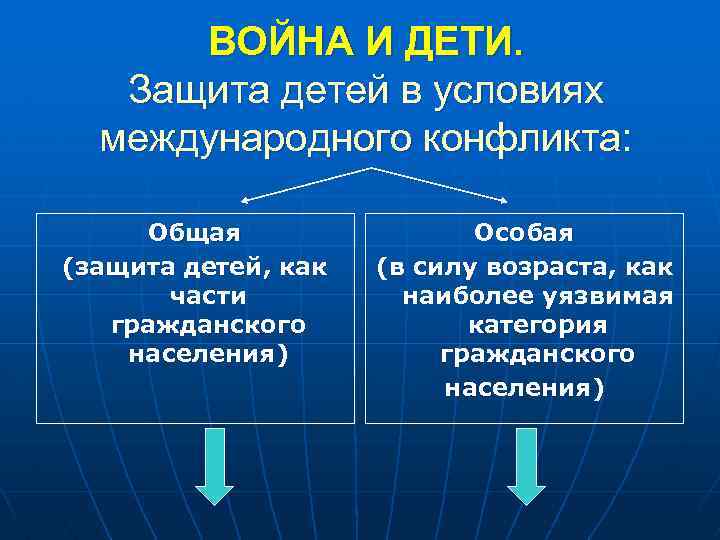 ВОЙНА И ДЕТИ.
Защита детей в условиях международного конфликта:

Общая
(защита детей, как части гражданского населения)

Особая
(в силу возраста, как наиболее уязвимая категория гражданского населения)